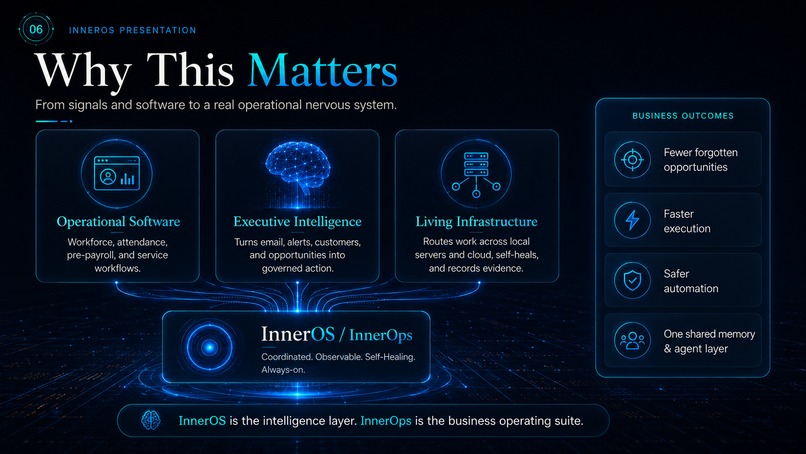 06 INNEROS PRESENTATION

Why This Matters

From signals and software to a real operational nervous system.

Operational Software
Workforce, attendance, pre-payroll, and service workflows.

Executive Intelligence
Turns email, alerts, customers, and opportunities into governed action.

Living Infrastructure
Routes work across local servers and cloud, self-heals, and records evidence.

InnerOS / InnerOps
Coordinated. Observable. Self-Healing. Always-on.

BUSINESS OUTCOMES

Fewer forgotten opportunities

Faster execution

Safer automation

One shared memory & agent layer

InnerOS is the intelligence layer. InnerOps is the business operating suite.